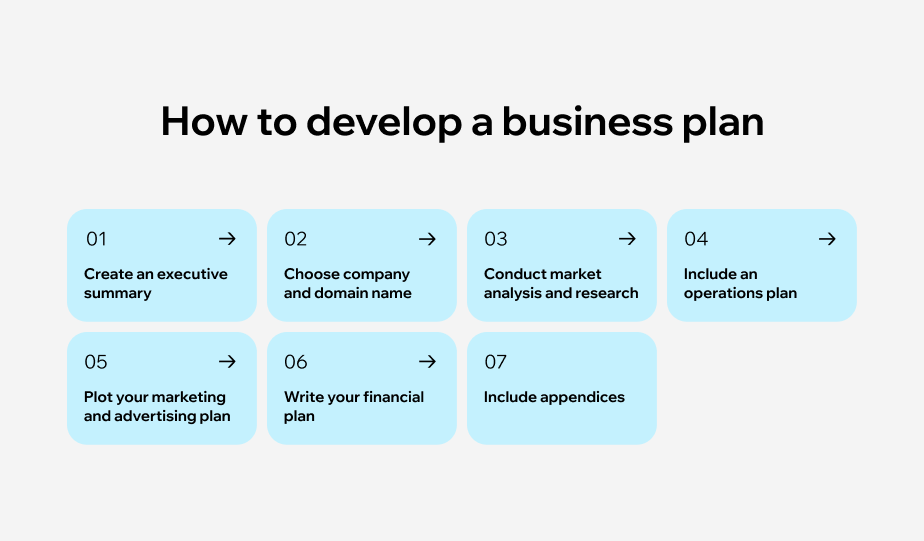 How to develop a business plan

01 →
Create an executive summary

02 →
Choose company and domain name

03 →
Conduct market analysis and research

04 →
Include an operations plan

05 →
Plot your marketing and advertising plan

06 →
Write your financial plan

07
Include appendices